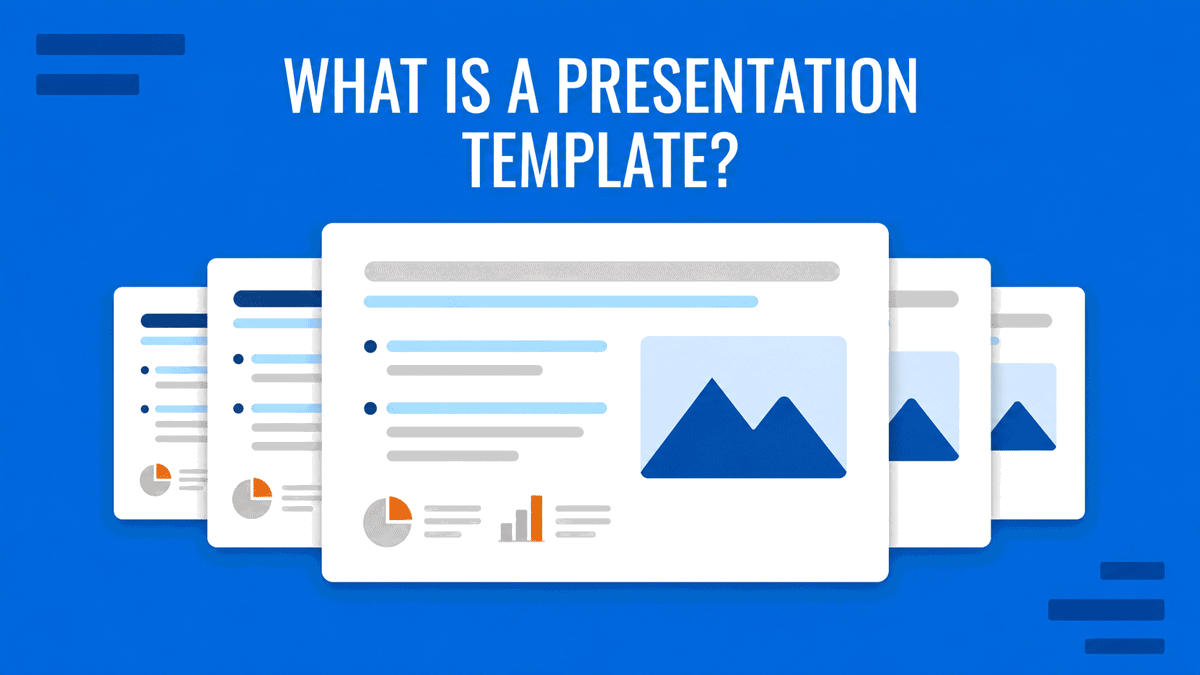 WHAT IS A PRESENTATION TEMPLATE?